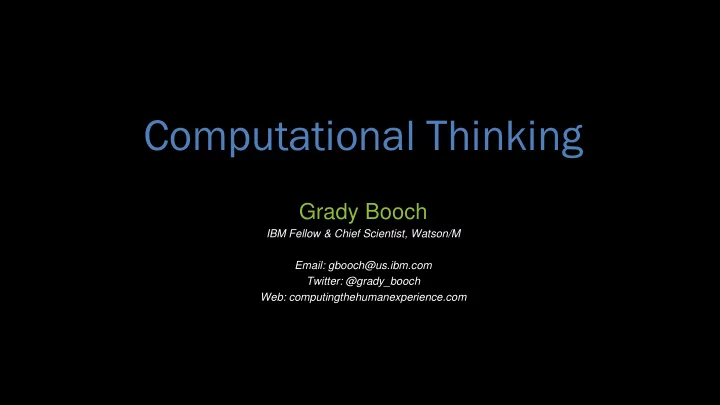 Computational Thinking

Grady Booch
IBM Fellow & Chief Scientist, Watson/M

Email: gbooch@us.ibm.com
Twitter: @grady_booch
Web: computingthehumanexperience.com